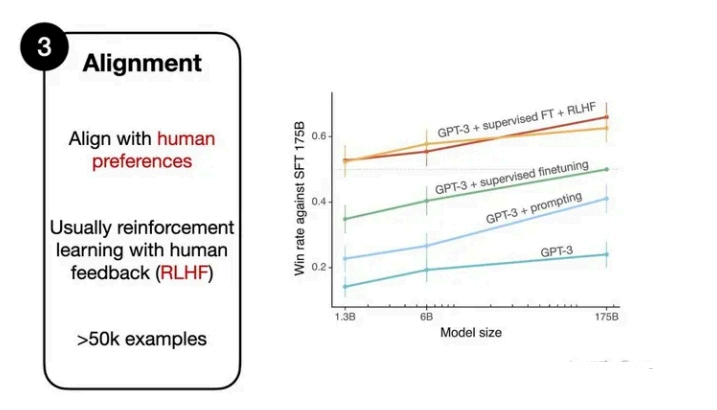 3

Alignment

Align with human preferences

Usually reinforcement learning with human feedback (RLHF)

>50k examples

Win rate against SFT 175B

0.6

0.4

0.2

GPT-3 + supervised FT + RLHF

GPT-3 + supervised finetuning

GPT-3 + prompting

GPT-3

1.3B

6B

175B

Model size